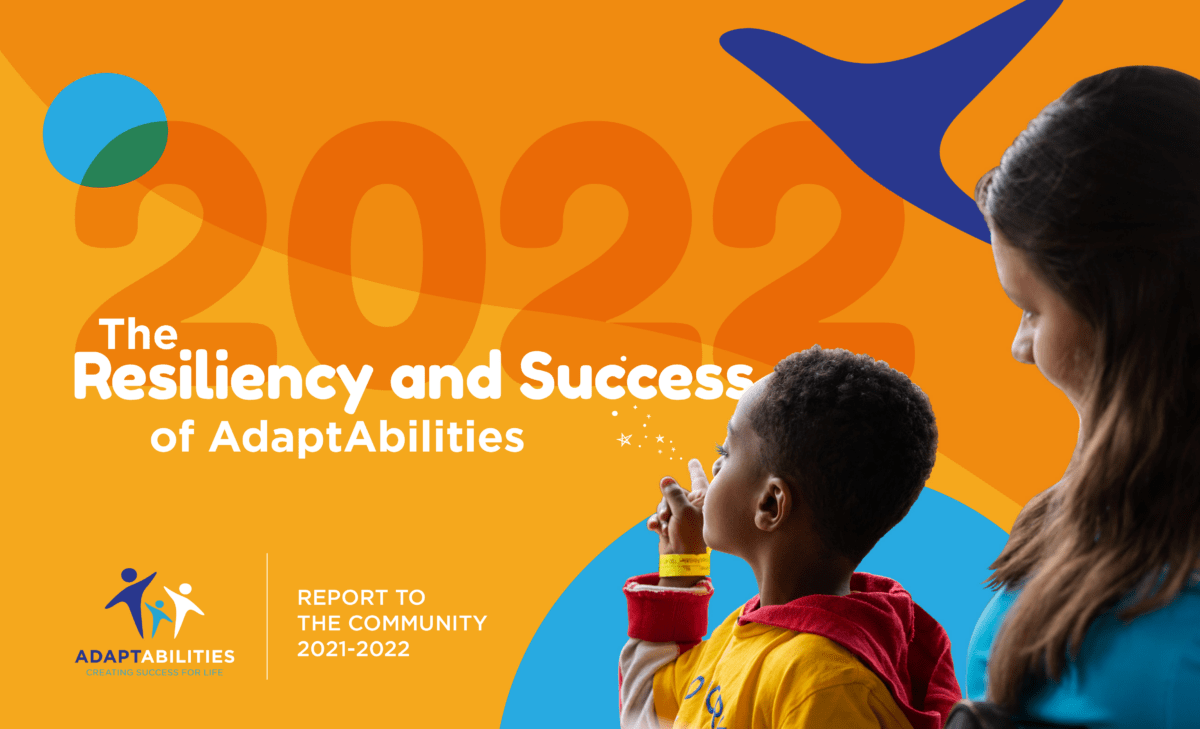 2022

The Resiliency and Success of AdaptAbilities

ADAPTABILITIES
CREATING SUCCESS FOR LIFE

REPORT TO THE COMMUNITY 2021-2022